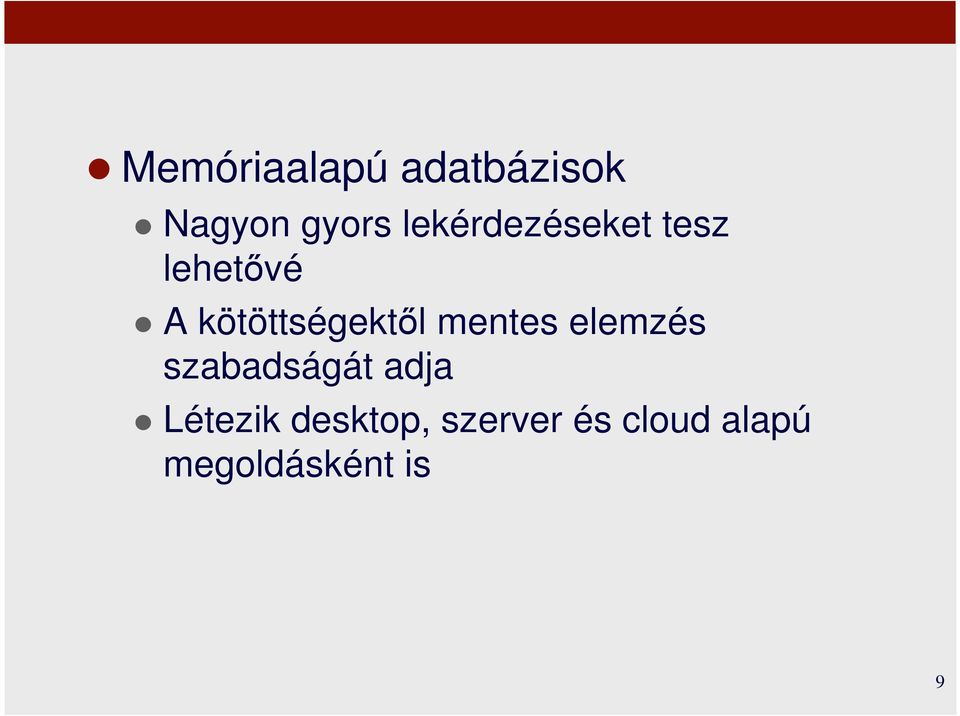 Memóriaalapú adatbázisok

Nagyon gyors lekérdezéseket tesz lehetővé

A kötöttségektől mentes elemzés szabadságát adja

Létezik desktop, szerver és cloud alapú megoldásként is

9